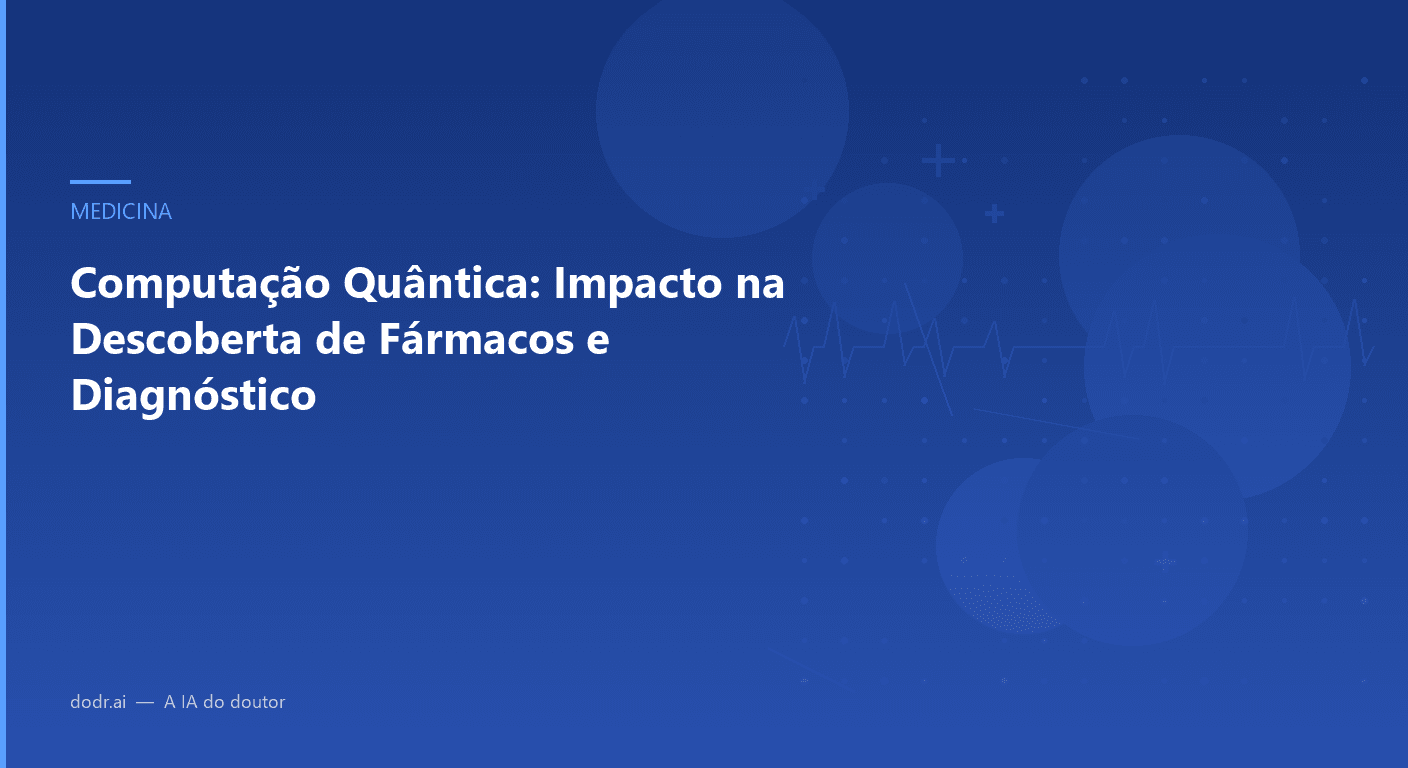 MEDICINA

Computação Quântica: Impacto na Descoberta de Fármacos e Diagnóstico

dodr.ai — A IA do doutor